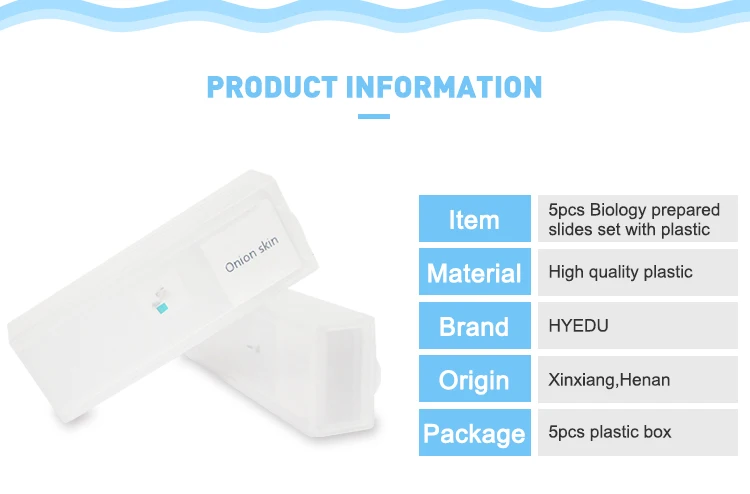 PRODUCT INFORMATION

Onion skin

| Item | 5pcs Biology prepared slides set with plastic |
|---|---|
| Material | High quality plastic |
| Brand | HYEDU |
| Origin | Xinxiang,Henan |
| Package | 5pcs plastic box |